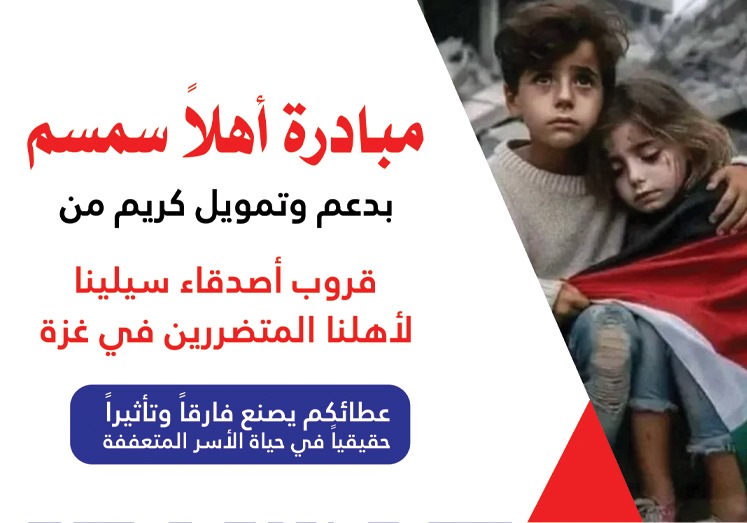 مبادرة أهلاً سمسم

بدعم وتمويل كريم من

قروب أصدقاء سيلينا
لأهلنا المتضررين في غزة

عطائكم يصنع فارقاً وتأثيراً
حقيقياً في حياة الأسر المتعففة